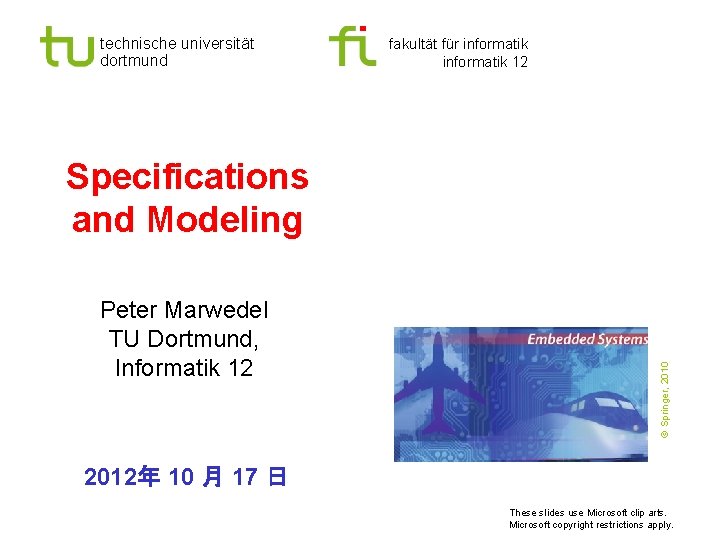 tu technische universität dortmund

fi fakultät für informatik
informatik 12

Specifications and Modeling

Peter Marwedel
TU Dortmund,
Informatik 12

Embedded Systems

© Springer, 2010

2012年 10 月 17 日

These slides use Microsoft clip arts. Microsoft copyright restrictions apply.